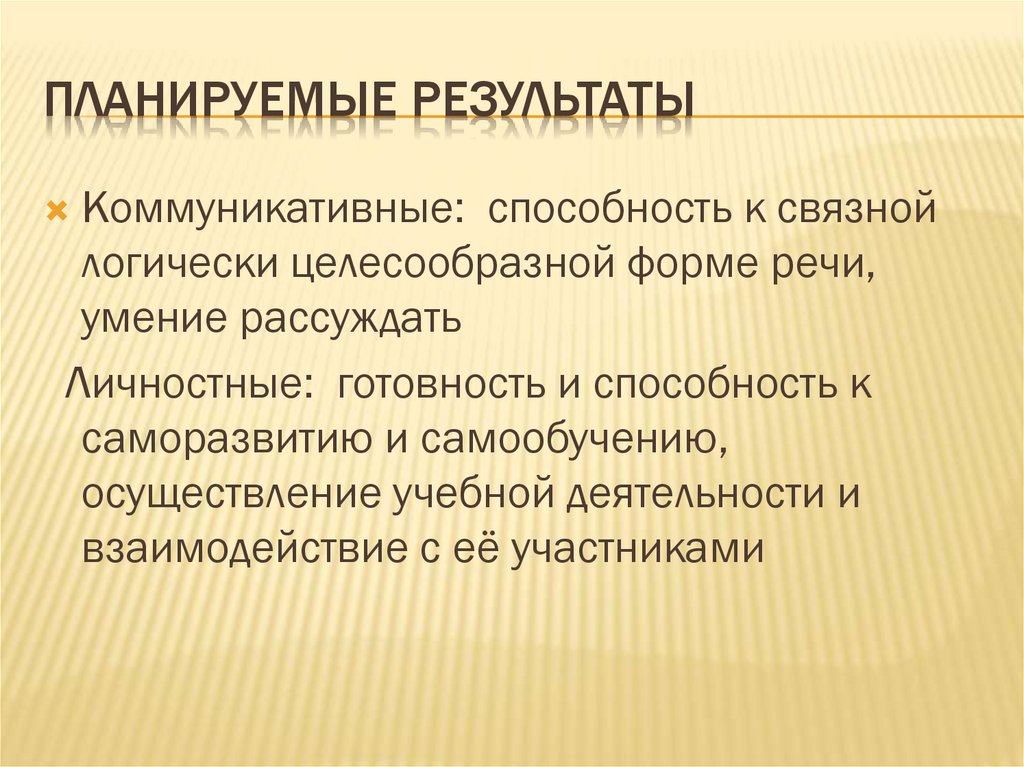 ПЛАНИРУЕМЫЕ РЕЗУЛЬТАТЫ

Коммуникативные: способность к связной логически целесообразной форме речи, умение рассуждать

Личностные: готовность и способность к саморазвитию и самообучению, осуществление учебной деятельности и взаимодействие с её участниками